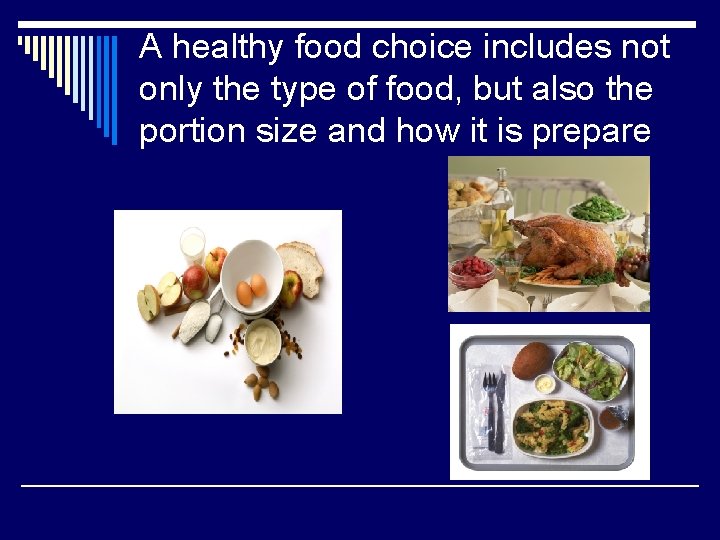 A healthy food choice includes not only the type of food, but also the portion size and how it is prepare